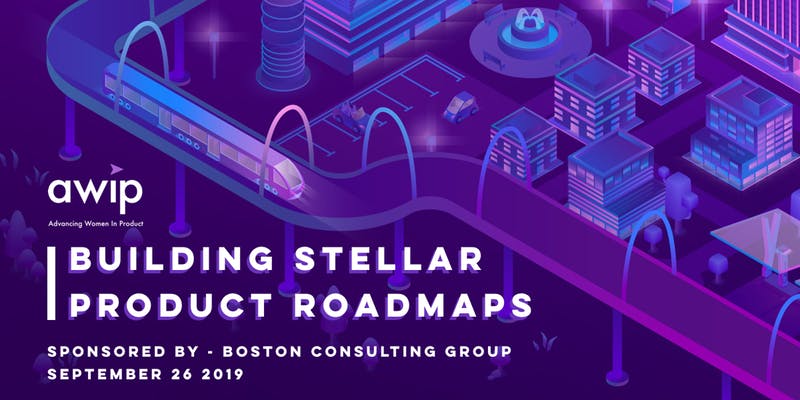 awip
Advancing Women In Product

BUILDING STELLAR PRODUCT ROADMAPS

SPONSORED BY - BOSTON CONSULTING GROUP
SEPTEMBER 26 2019